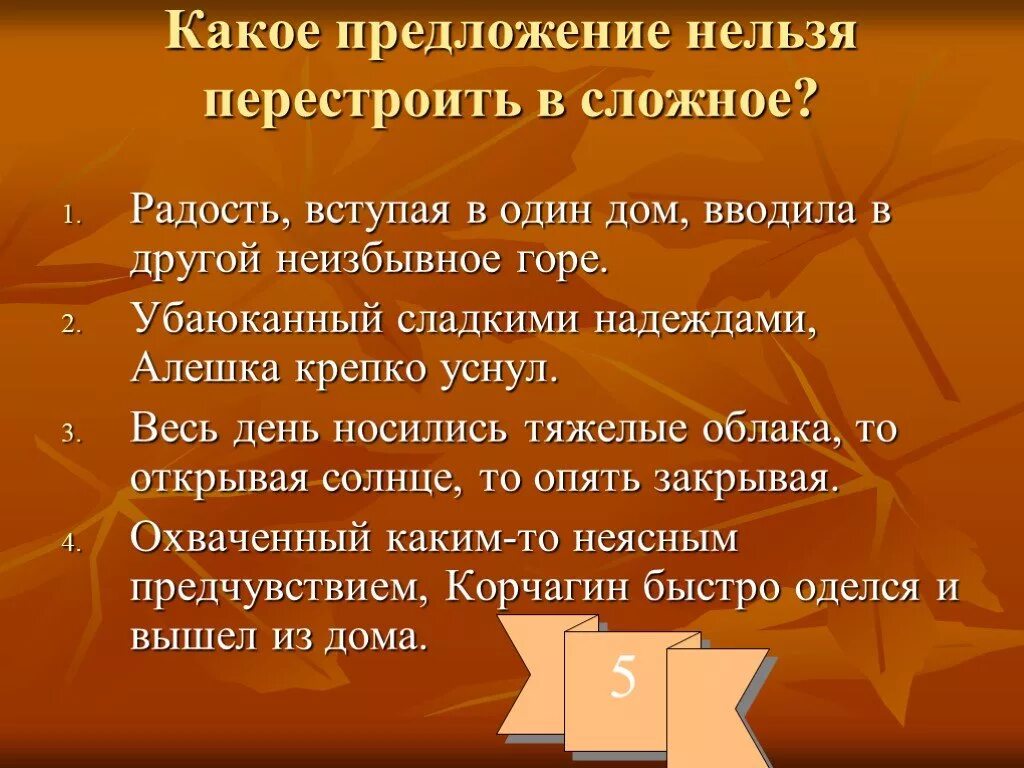 Какое предложение нельзя перестроить в сложное?

1. Радость, вступая в один дом, вводила в другой неизбывное горе.
2. Убаюканный сладкими надеждами, Алешка крепко уснул.
3. Весь день носились тяжелые облака, то открывая солнце, то опять закрывая.
4. Охваченный каким-то неясным предчувствием, Корчагин быстро оделся и вышел из дома.

5